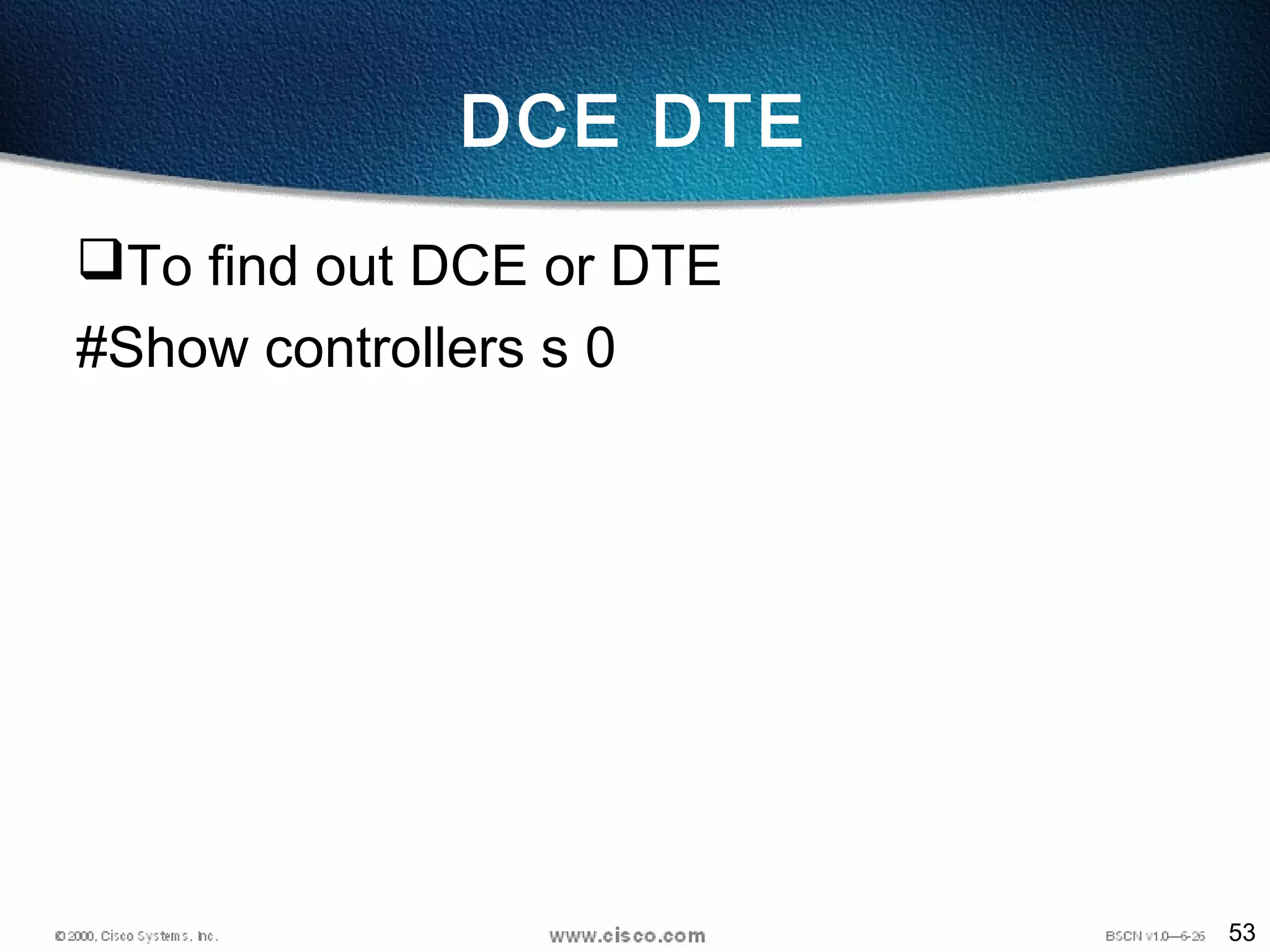 DCE DTE

❑To find out DCE or DTE

#Show controllers s 0

© 2000, Cisco Systems, Inc.

www.cisco.com

BSCN v1.0—6-26

53